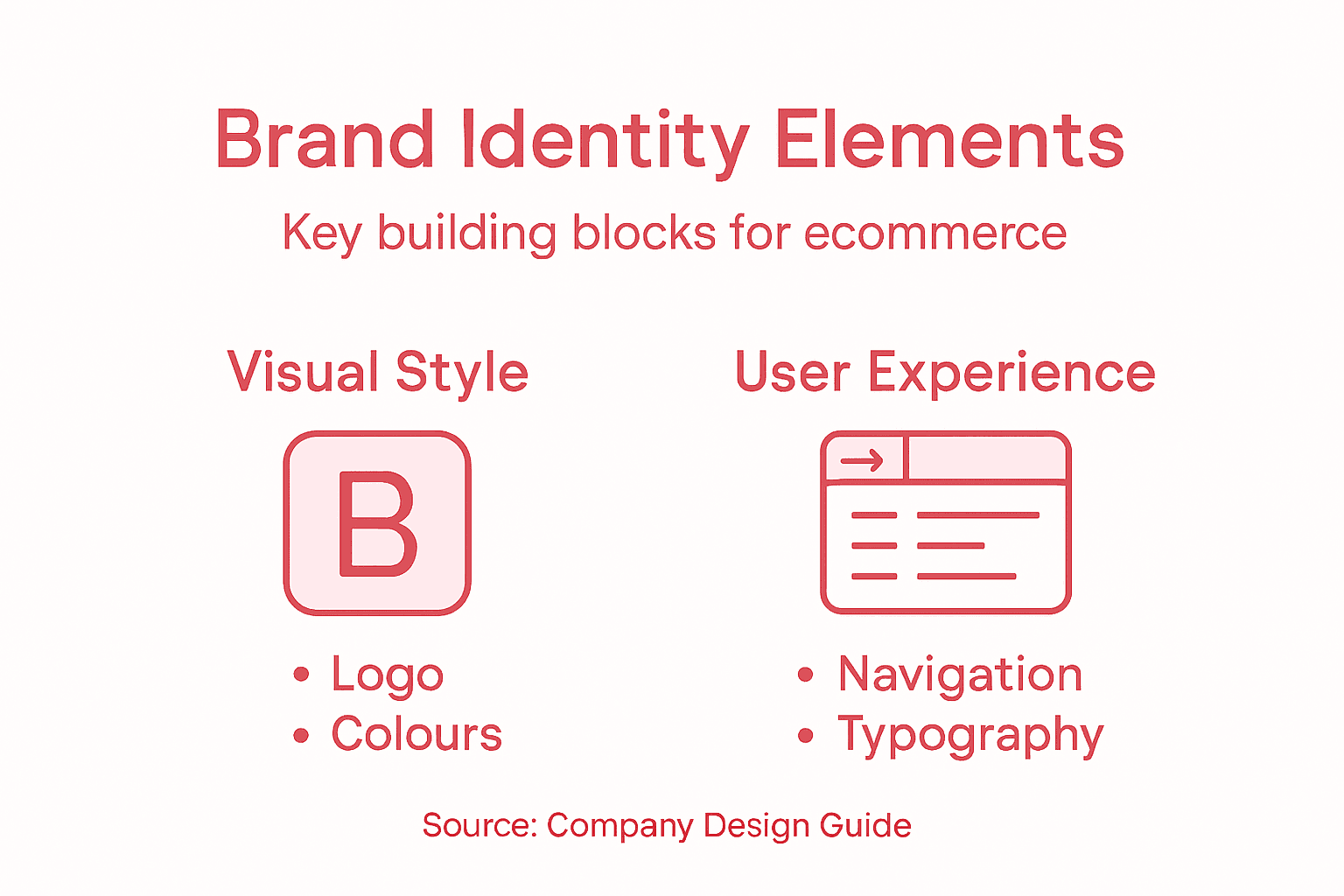 Brand Identity Elements

Key building blocks for ecommerce

Visual Style

B

• Logo
• Colours

User Experience

• Navigation
• Typography

Source: Company Design Guide